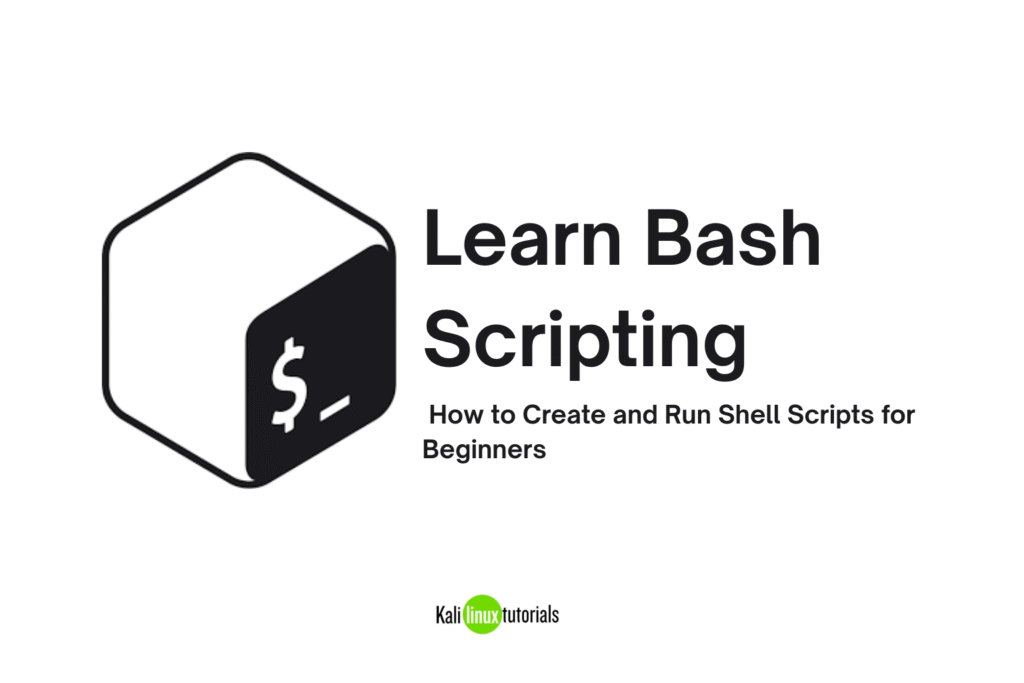 $_

Learn Bash Scripting

How to Create and Run Shell Scripts for Beginners

Kali linux tutorials